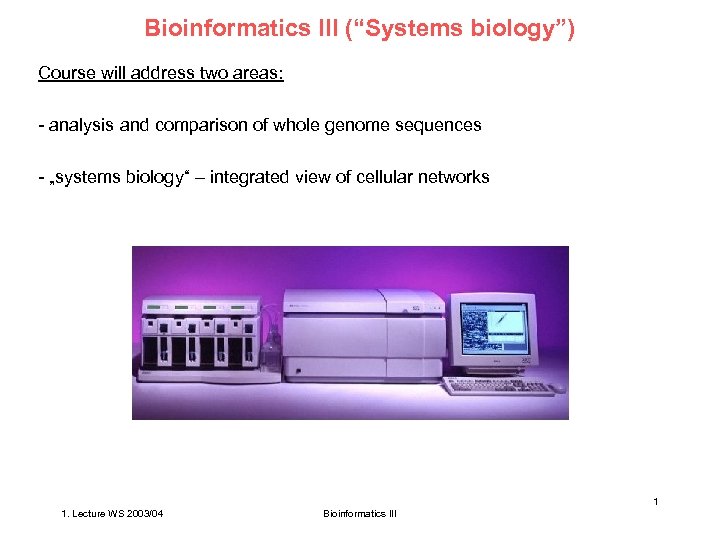 Bioinformatics III (“Systems biology”)

Course will address two areas:

- analysis and comparison of whole genome sequences

- „systems biology“ – integrated view of cellular networks

1

1. Lecture WS 2003/04

Bioinformatics III